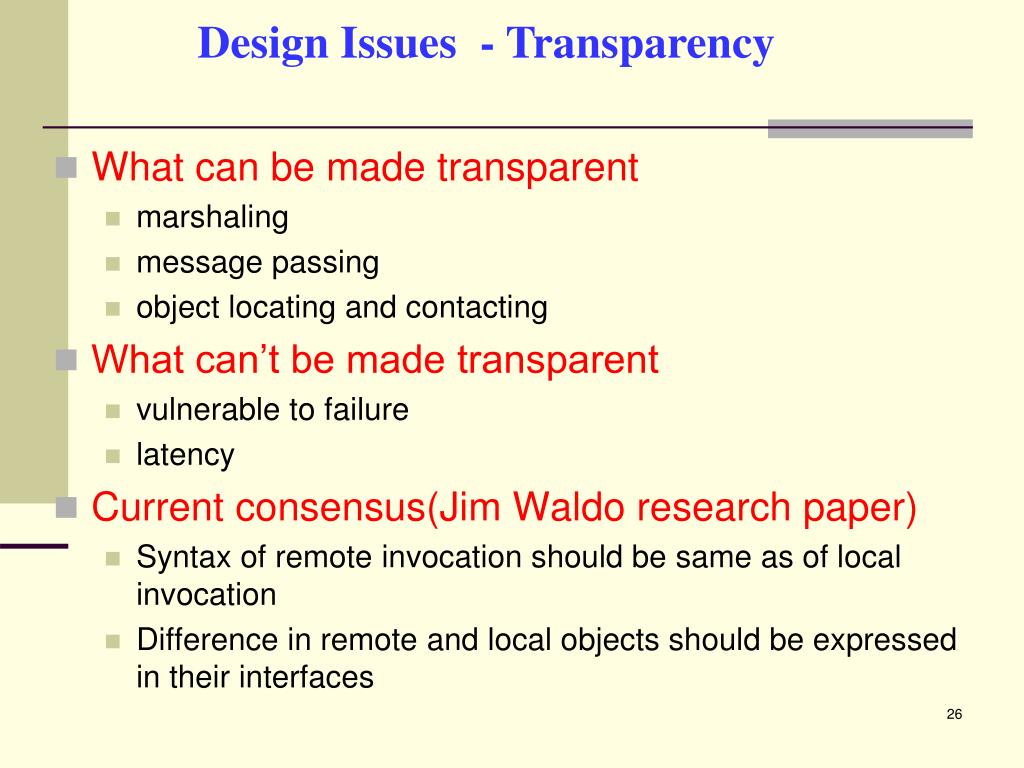 Design Issues - Transparency

What can be made transparent
marshaling
message passing
object locating and contacting

What can’t be made transparent
vulnerable to failure
latency

Current consensus(Jim Waldo research paper)
Syntax of remote invocation should be same as of local invocation
Difference in remote and local objects should be expressed in their interfaces

26